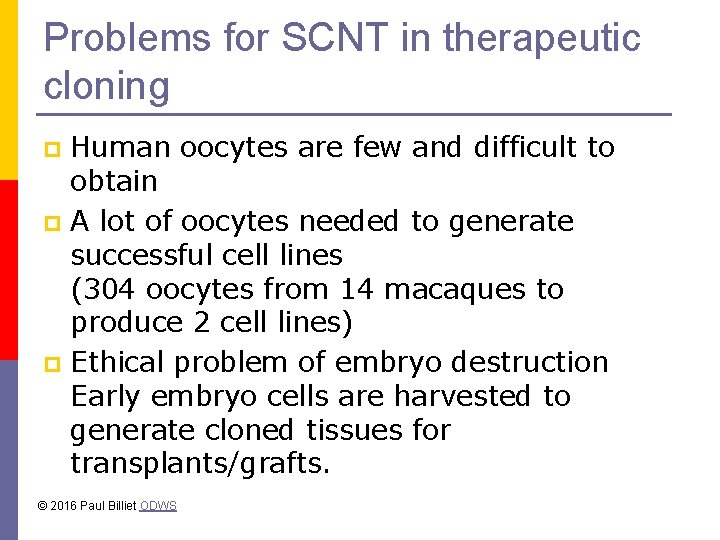 Problems for SCNT in therapeutic cloning

Human oocytes are few and difficult to obtain

A lot of oocytes needed to generate successful cell lines
(304 oocytes from 14 macaques to produce 2 cell lines)

Ethical problem of embryo destruction
Early embryo cells are harvested to generate cloned tissues for transplants/grafts.

© 2016 Paul Billiet ODWS